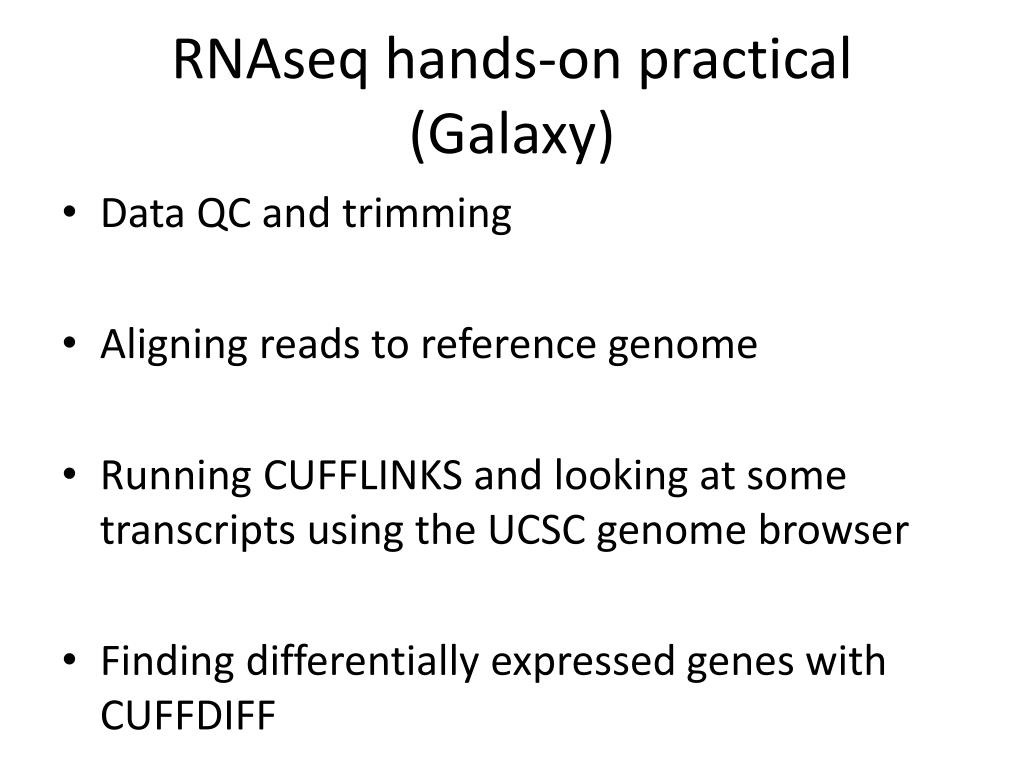 RNAseq hands-on practical (Galaxy)

• Data QC and trimming

• Aligning reads to reference genome

• Running CUFFLINKS and looking at some transcripts using the UCSC genome browser

• Finding differentially expressed genes with CUFFDIFF